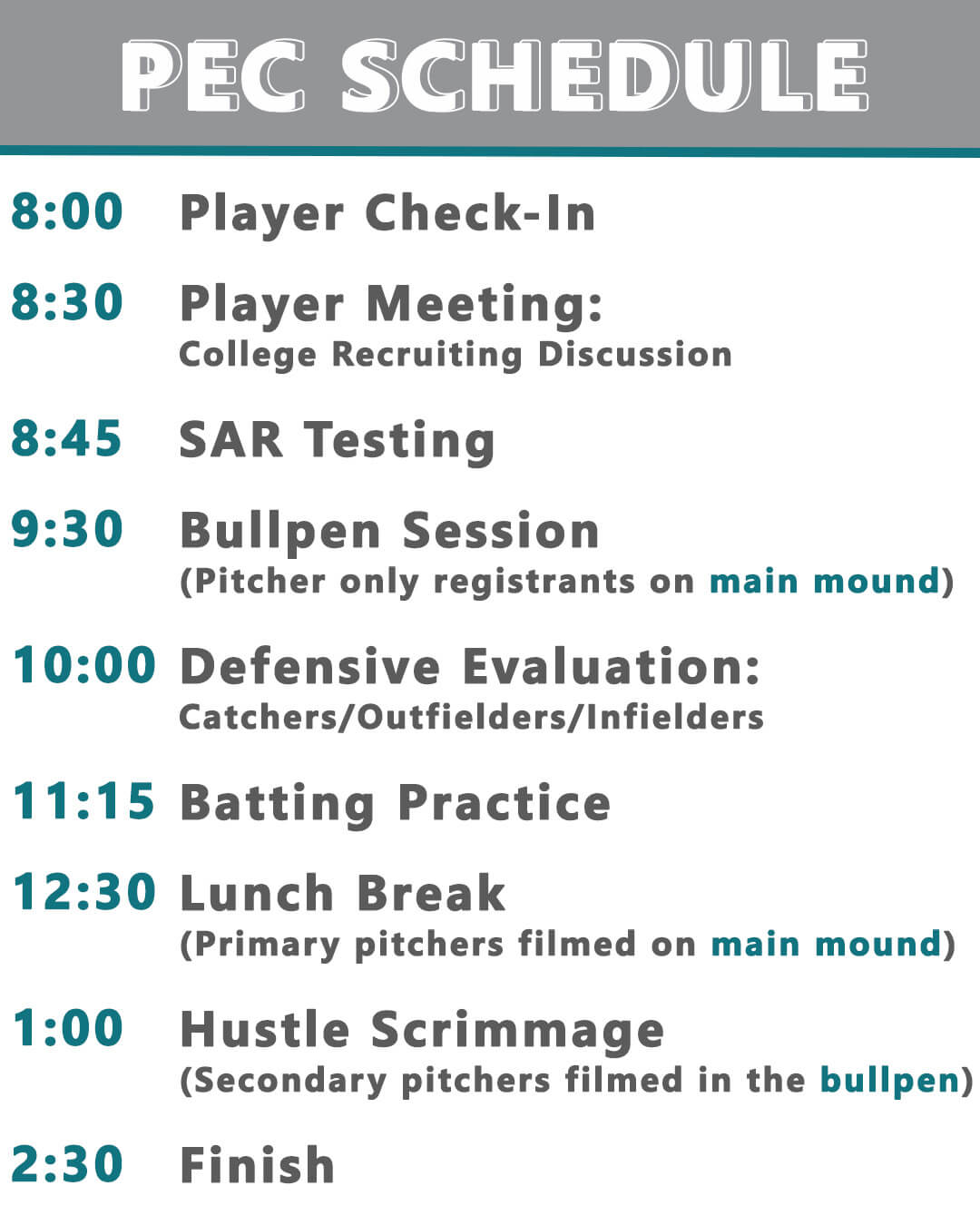 PEC SCHEDULE

8:00 Player Check-In

8:30 Player Meeting:
College Recruiting Discussion

8:45 SAR Testing

9:30 Bullpen Session
(Pitcher only registrants on main mound)

10:00 Defensive Evaluation:
Catchers/Outfielders/Infielders

11:15 Batting Practice

12:30 Lunch Break
(Primary pitchers filmed on main mound)

1:00 Hustle Scrimmage
(Secondary pitchers filmed in the bullpen)

2:30 Finish